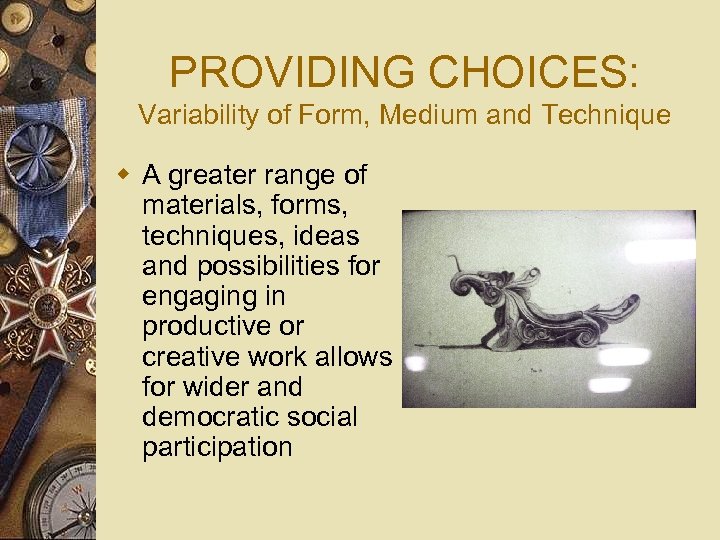 PROVIDING CHOICES:
Variability of Form, Medium and Technique

A greater range of materials, forms, techniques, ideas and possibilities for engaging in productive or creative work allows for wider and democratic social participation